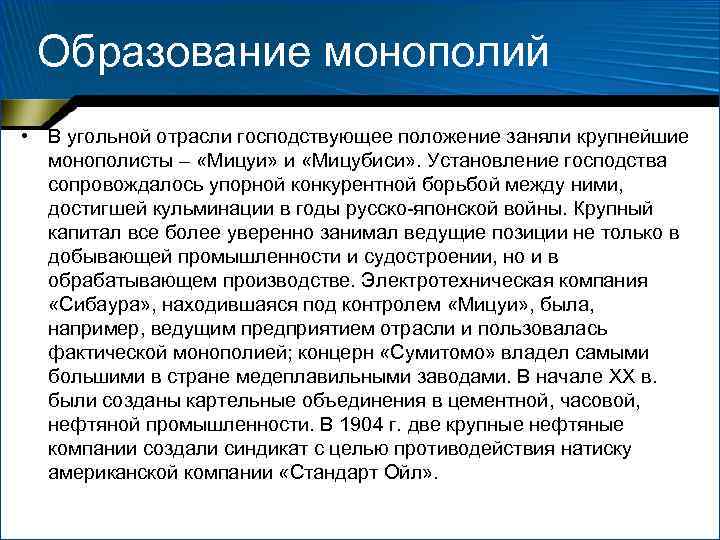 Образование монополий

• В угольной отрасли господствующее положение заняли крупнейшие монополисты – «Мицуи» и «Мицубиси». Установление господства сопровождалось упорной конкурентной борьбой между ними, достигшей кульминации в годы русско-японской войны. Крупный капитал все более уверенно занимал ведущие позиции не только в добывающей промышленности и судостроении, но и в обрабатывающем производстве. Электротехническая компания «Сибаура», находившаяся под контролем «Мицуи», была, например, ведущим предприятием отрасли и пользовалась фактической монополией; концерн «Сумитомо» владел самыми большими в стране медеплавильными заводами. В начале XX в. были созданы картельные объединения в цементной, часовой, нефтяной промышленности. В 1904 г. две крупные нефтяные компании создали синдикат с целью противодействия натиску американской компании «Стандарт Ойл».